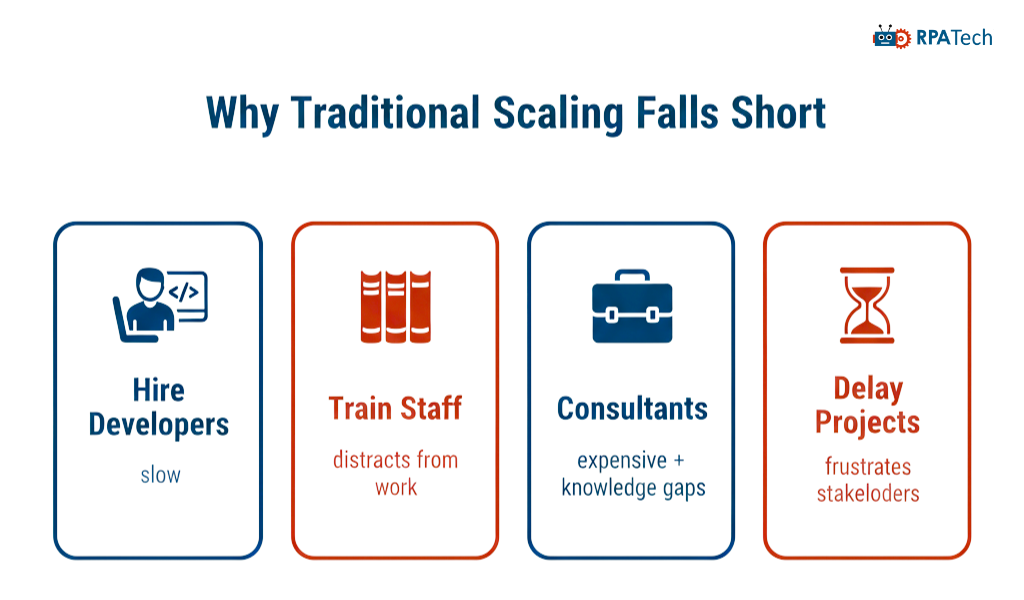 RPATech

Why Traditional Scaling Falls Short

</>

Hire Developers

slow

Train Staff

distracts from work

Consultants

expensive + knowledge gaps

Delay Projects

frustrates stakeloders